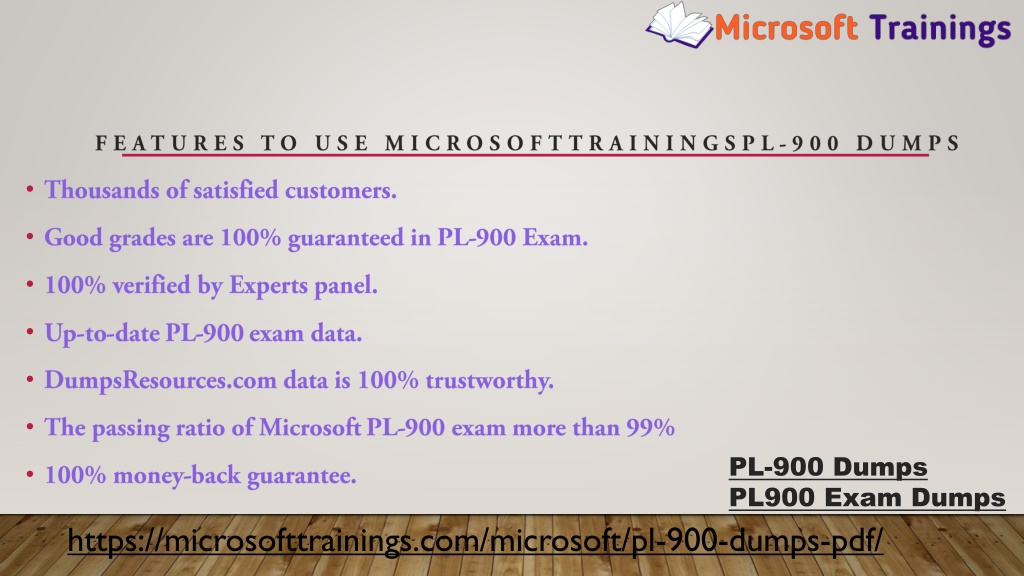 Microsoft Trainings

FEATURES TO USE MICROSOFTTRAININGSPL-900 DUMPS

• Thousands of satisfied customers.
• Good grades are 100% guaranteed in PL-900 Exam.
• 100% verified by Experts panel.
• Up-to-date PL-900 exam data.
• DumpsResources.com data is 100% trustworthy.
• The passing ratio of Microsoft PL-900 exam more than 99%
• 100% money-back guarantee.

PL-900 Dumps
PL900 Exam Dumps

https://microsofttrainings.com/microsoft/pl-900-dumps-pdf/